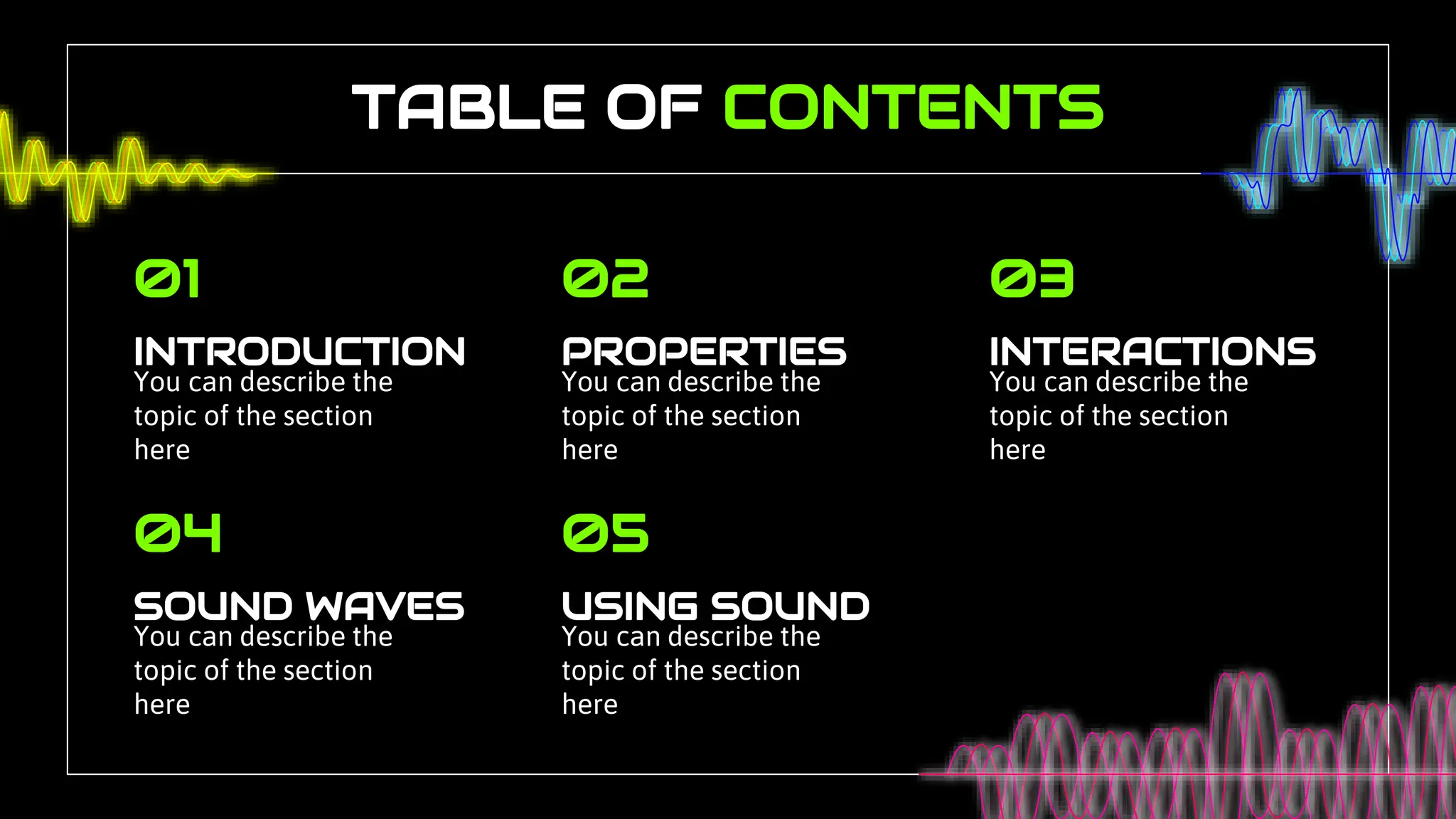 TABLE OF CONTENTS

01

INTRODUCTION
You can describe the topic of the section here

02

PROPERTIES
You can describe the topic of the section here

03

INTERACTIONS
You can describe the topic of the section here

04

SOUND WAVES
You can describe the topic of the section here

05

USING SOUND
You can describe the topic of the section here